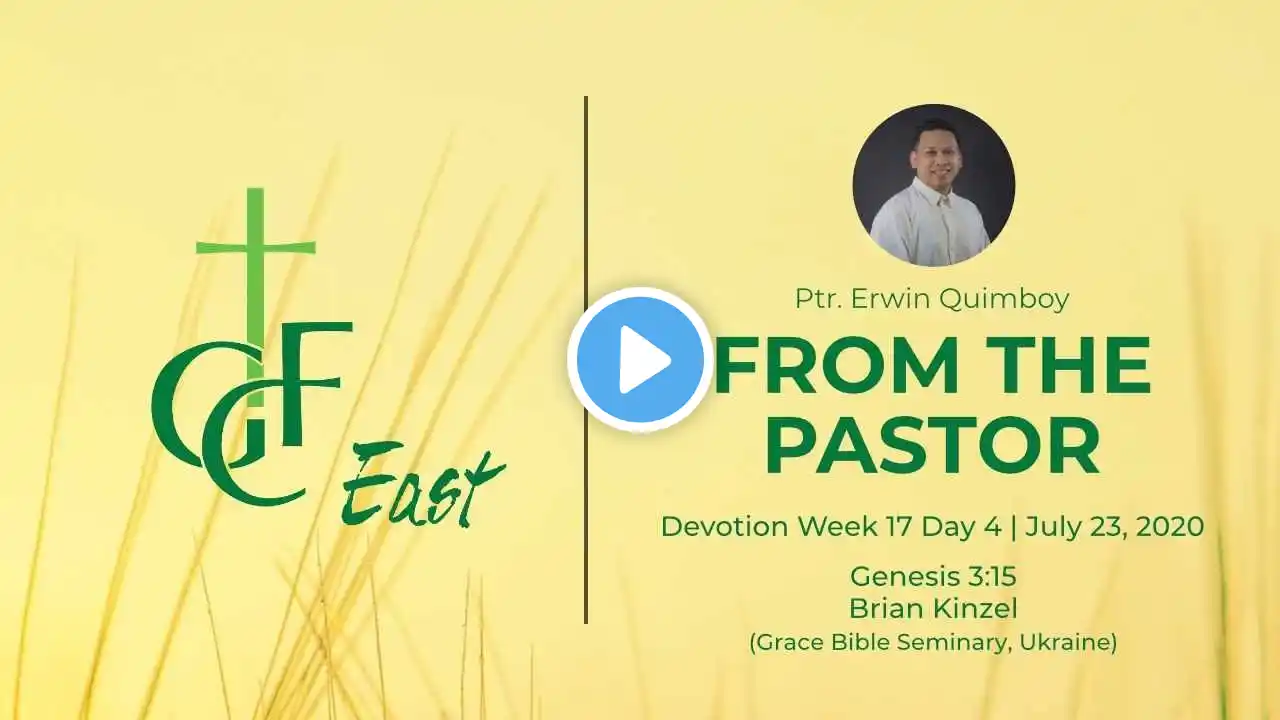 CCF East

Ptr. Erwin Quimboy

FROM THE PASTOR

Devotion Week 17 Day 4 | July 23, 2020

Genesis 3:15
Brian Kinzel
(Grace Bible Seminary, Ukraine)